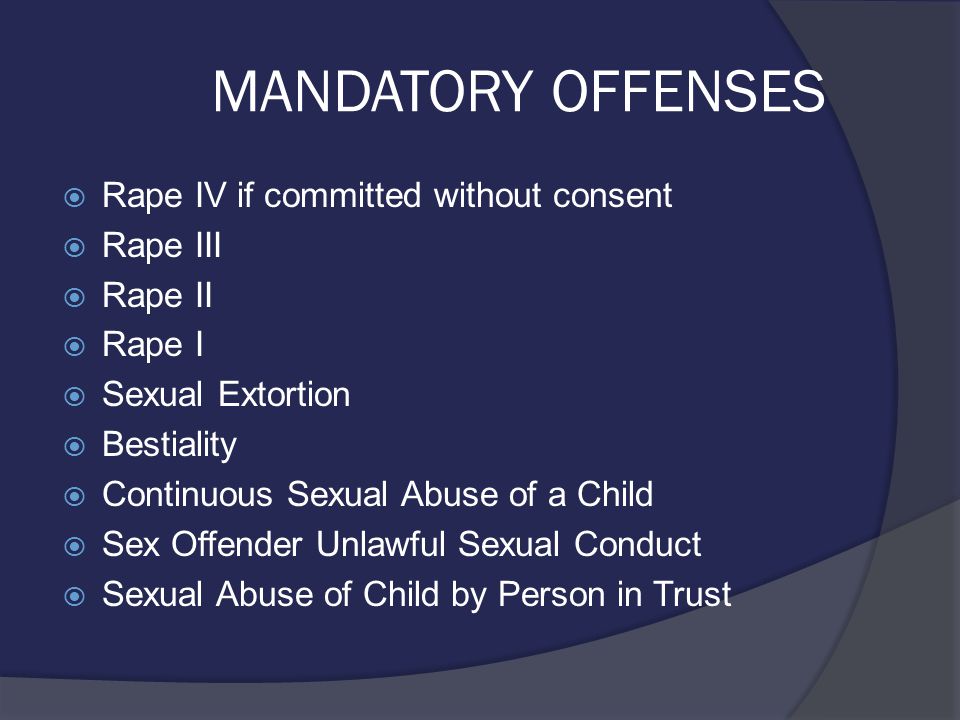 MANDATORY OFFENSES

Rape IV if committed without consent
Rape III
Rape II
Rape I
Sexual Extortion
Bestiality
Continuous Sexual Abuse of a Child
Sex Offender Unlawful Sexual Conduct
Sexual Abuse of Child by Person in Trust